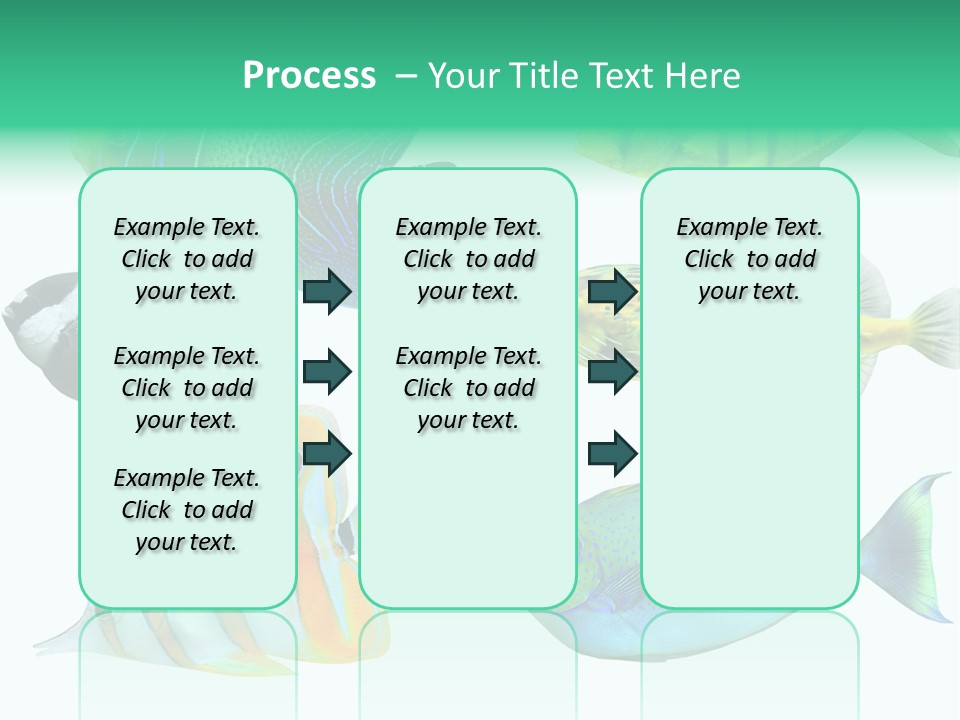 Process – Your Title Text Here

Example Text. Click to add your text.

Example Text. Click to add your text.

Example Text. Click to add your text.

Example Text. Click to add your text.

Example Text. Click to add your text.

Example Text. Click to add your text.